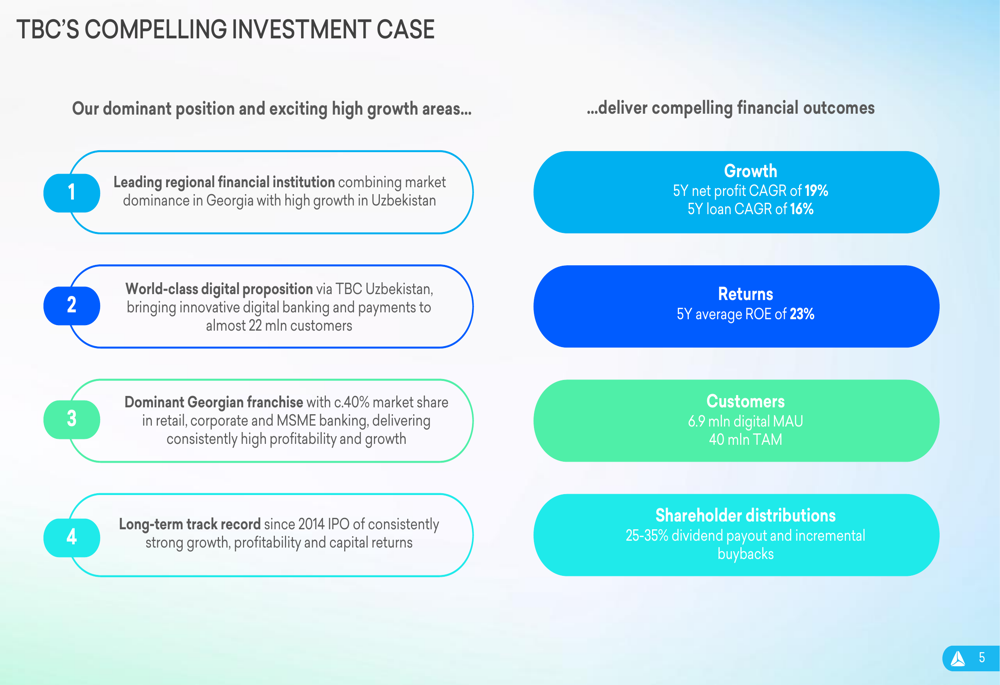 TBC'S COMPELLING INVESTMENT CASE

Our dominant position and exciting high growth areas...

1 Leading regional financial institution combining market dominance in Georgia with high growth in Uzbekistan

2 World-class digital proposition via TBC Uzbekistan, bringing innovative digital banking and payments to almost 22 mln customers

3 Dominant Georgian franchise with c.40% market share in retail, corporate and MSME banking, delivering consistently high profitability and growth

4 Long-term track record since 2014 IPO of consistently strong growth, profitability and capital returns

...deliver compelling financial outcomes

Growth
5Y net profit CAGR of 19%
5Y loan CAGR of 16%

Returns
5Y average ROE of 23%

Customers
6.9 mln digital MAU
40 mln TAM

Shareholder distributions
25-35% dividend payout and incremental buybacks

5